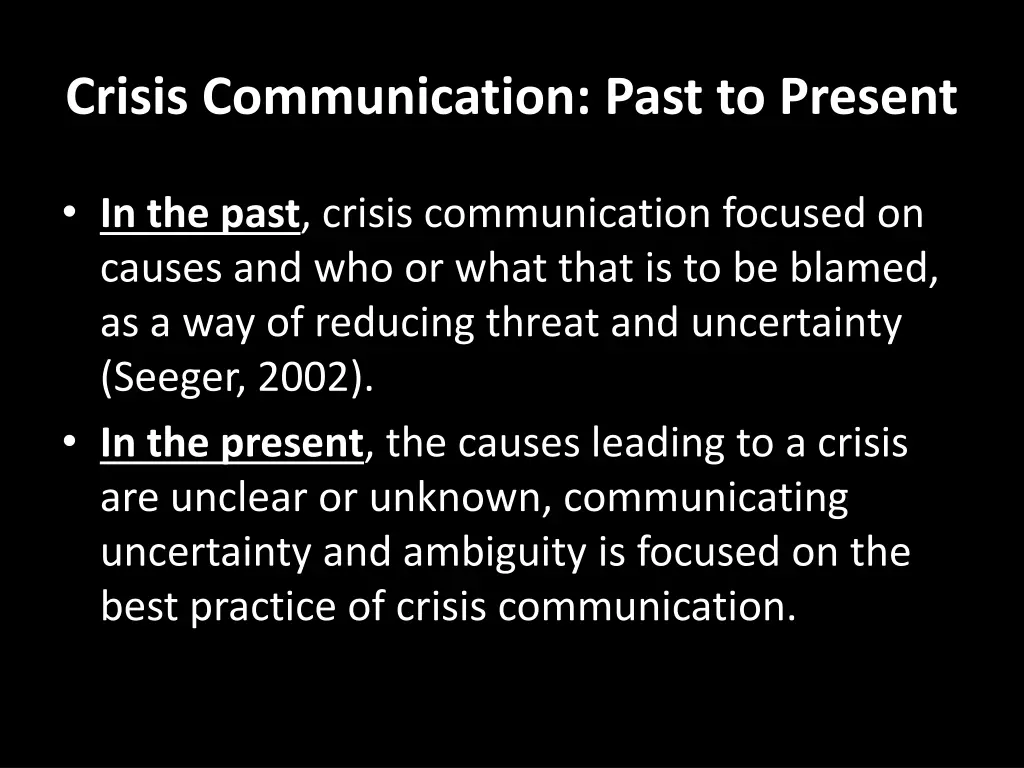 Crisis Communication: Past to Present

• In the past, crisis communication focused on causes and who or what that is to be blamed, as a way of reducing threat and uncertainty (Seeger, 2002).

• In the present, the causes leading to a crisis are unclear or unknown, communicating uncertainty and ambiguity is focused on the best practice of crisis communication.